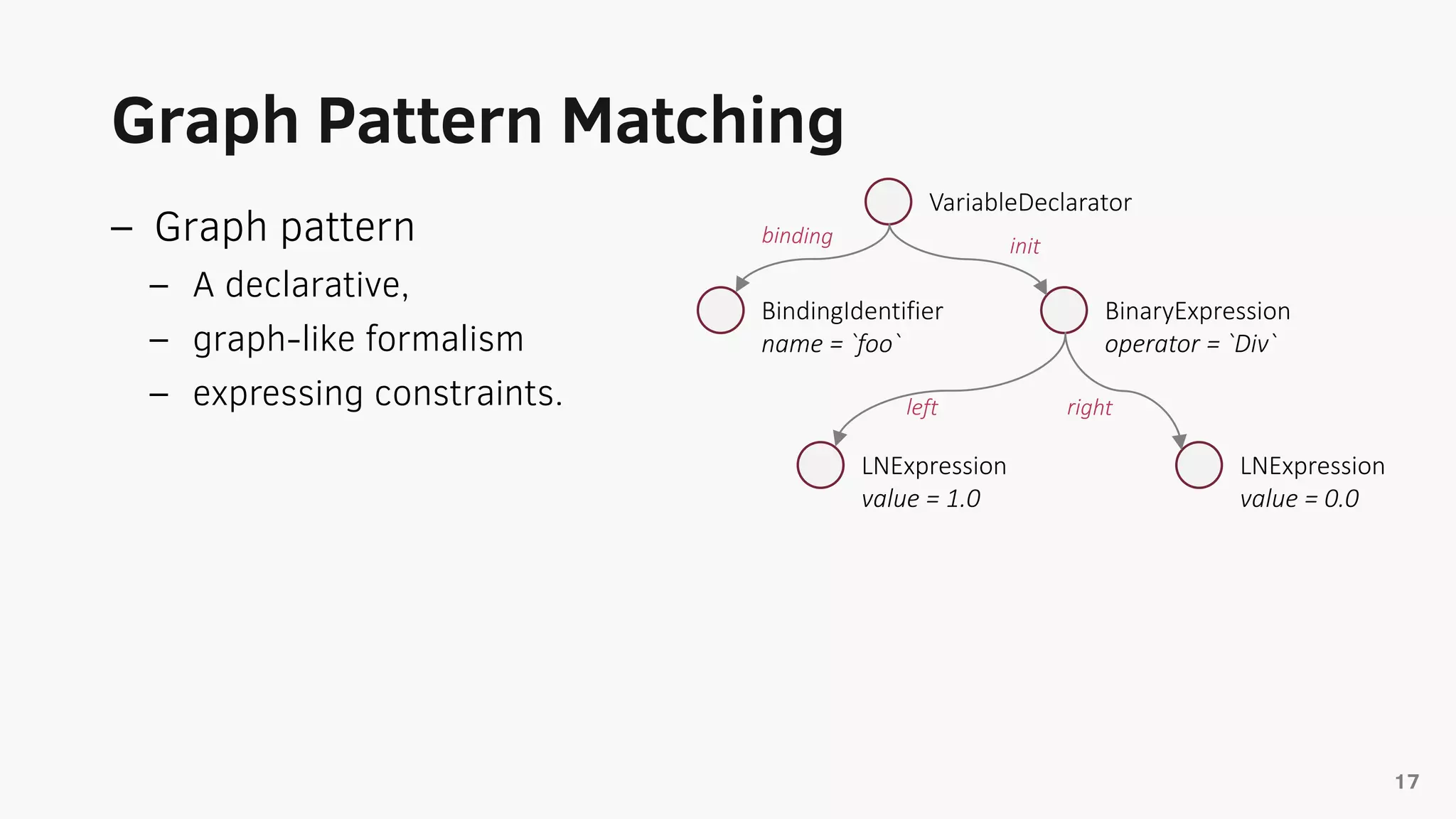 Graph Pattern Matching

– Graph pattern
  – A declarative,
  – graph-like formalism
  – expressing constraints.

VariableDeclarator
binding
init
BindingIdentifier
name = `foo`
BinaryExpression
operator = `Div`
left
right
LNExpression
value = 1.0
LNExpression
value = 0.0

17